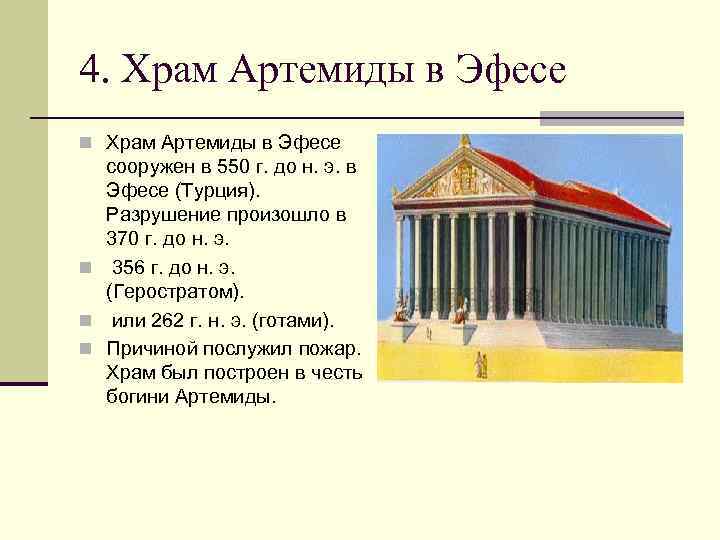 4. Храм Артемиды в Эфесе

Храм Артемиды в Эфесе сооружен в 550 г. до н. э. в Эфесе (Турция). Разрушение произошло в 370 г. до н. э.

356 г. до н. э. (Геростратом).

или 262 г. н. э. (готами).

Причиной послужил пожар. Храм был построен в честь богини Артемиды.